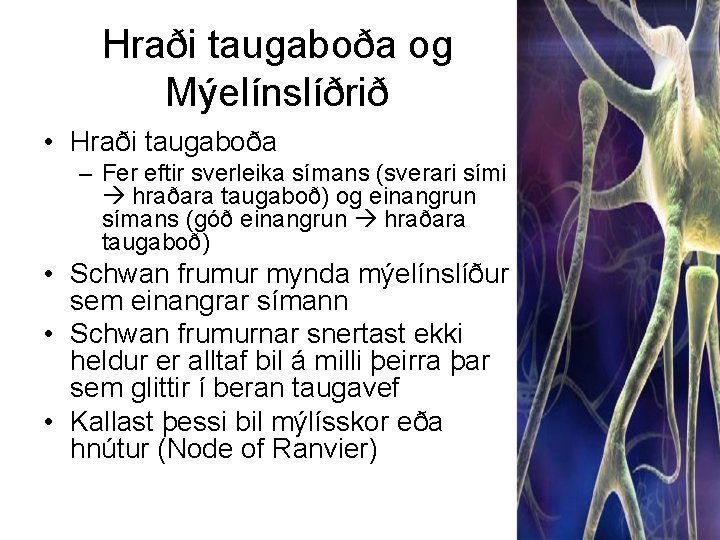 Hraði taugaboða og Mýelínslíðrið

• Hraði taugaboða
– Fer eftir sverleika símans (sverari sími → hraðara taugaboð) og einangrun símans (góð einangrun → hraðara taugaboð)

• Schwan frumur mynda mýelínslíður sem einangrar símann

• Schwan frumurnar snertast ekki heldur er alltaf bil á milli þeirra þar sem glittir í beran taugavef

• Kallast þessi bil mýlísskor eða hnútur (Node of Ranvier)